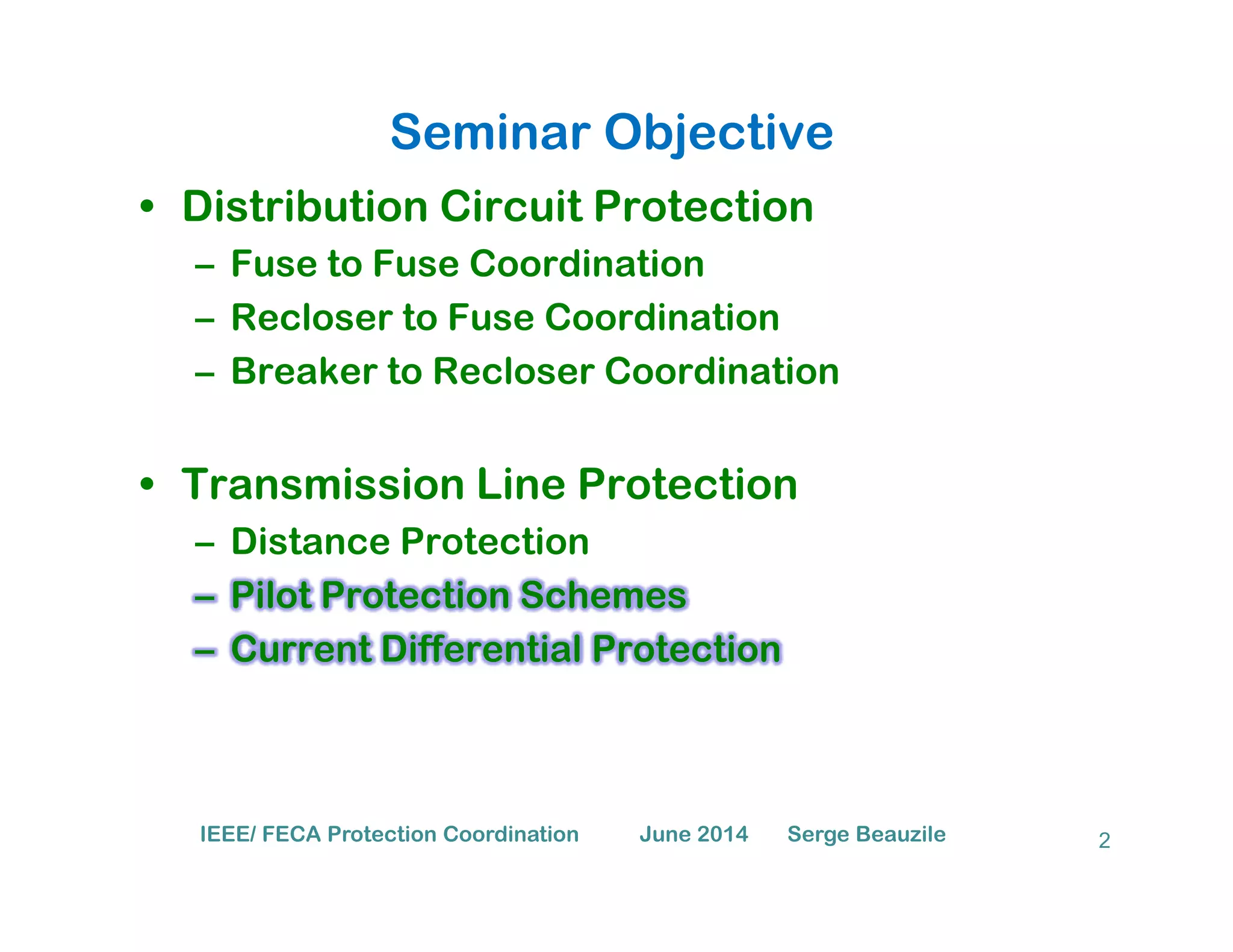 Seminar Objective

• Distribution Circuit Protection
– Fuse to Fuse Coordination
– Recloser to Fuse Coordination
– Breaker to Recloser Coordination

• Transmission Line Protection
– Distance Protection
– Pilot Protection Schemes
– Current Differential Protection

IEEE/ FECA Protection Coordination June 2014 Serge Beauzile 2